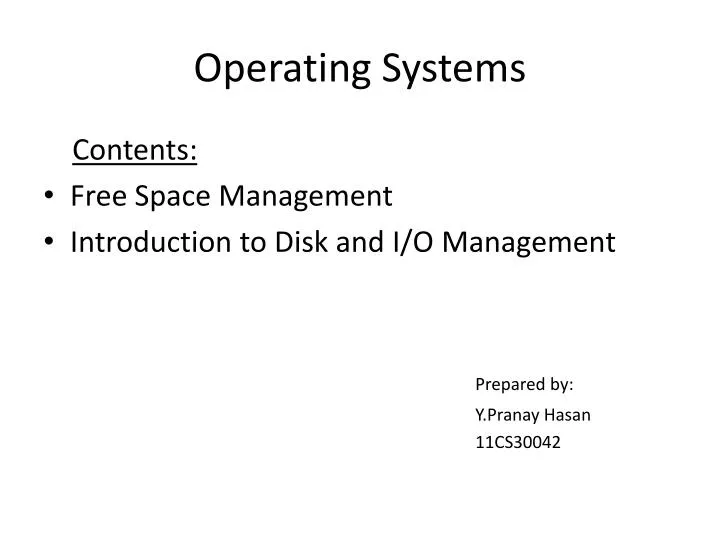 Operating Systems

Contents:

• Free Space Management
• Introduction to Disk and I/O Management

Prepared by:
Y.Pranay Hasan
11CS30042